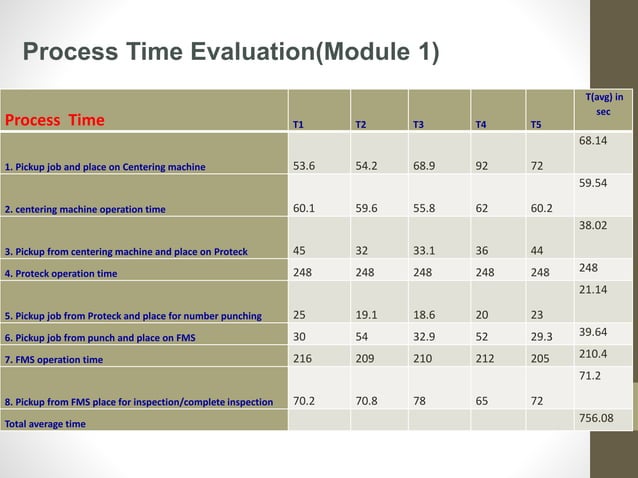 Process Time Evaluation(Module 1)

| Process Time | T1 | T2 | T3 | T4 | T5 | T(avg) in sec |
|---|---|---|---|---|---|---|
| 1. Pickup job and place on Centering machine | 53.6 | 54.2 | 68.9 | 92 | 72 | 68.14 |
| 2. centering machine operation time | 60.1 | 59.6 | 55.8 | 62 | 60.2 | 59.54 |
| 3. Pickup from centering machine and place on Proteck | 45 | 32 | 33.1 | 36 | 44 | 38.02 |
| 4. Proteck operation time | 248 | 248 | 248 | 248 | 248 | 248 |
| 5. Pickup job from Proteck and place for number punching | 25 | 19.1 | 18.6 | 20 | 23 | 21.14 |
| 6. Pickup job from punch and place on FMS | 30 | 54 | 32.9 | 52 | 29.3 | 39.64 |
| 7. FMS operation time | 216 | 209 | 210 | 212 | 205 | 210.4 |
| 8. Pickup from FMS place for inspection/complete inspection | 70.2 | 70.8 | 78 | 65 | 72 | 71.2 |
| Total average time | | | | | | 756.08 |